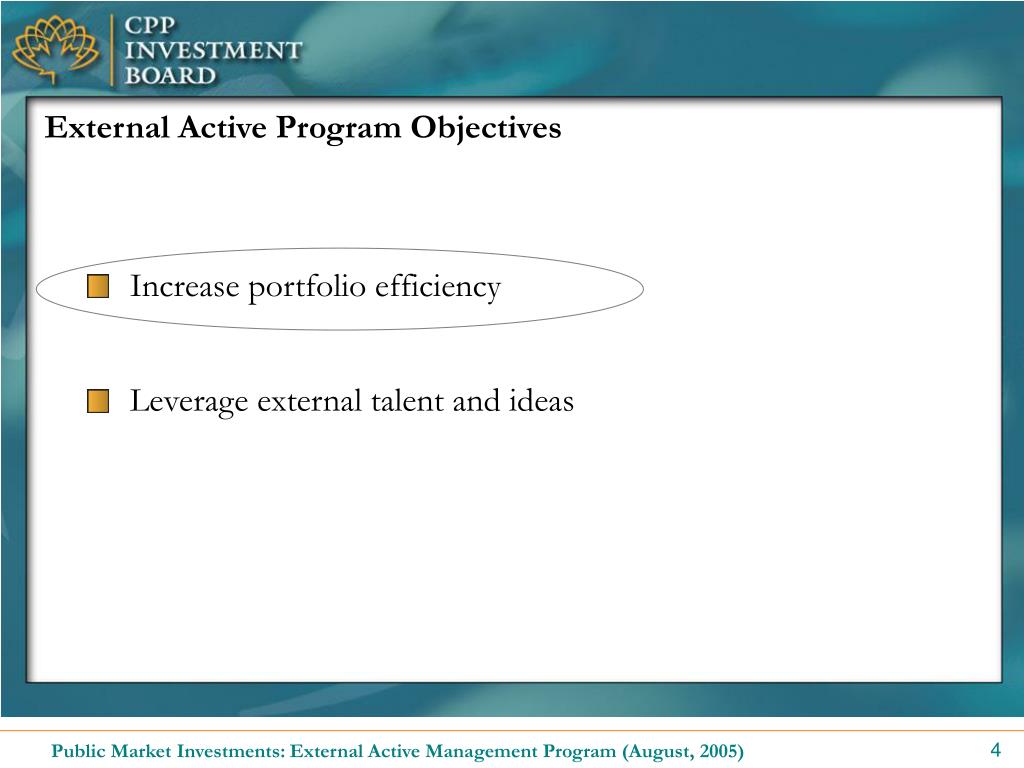 CPP INVESTMENT BOARD

External Active Program Objectives

Increase portfolio efficiency

Leverage external talent and ideas

Public Market Investments: External Active Management Program (August, 2005)

4